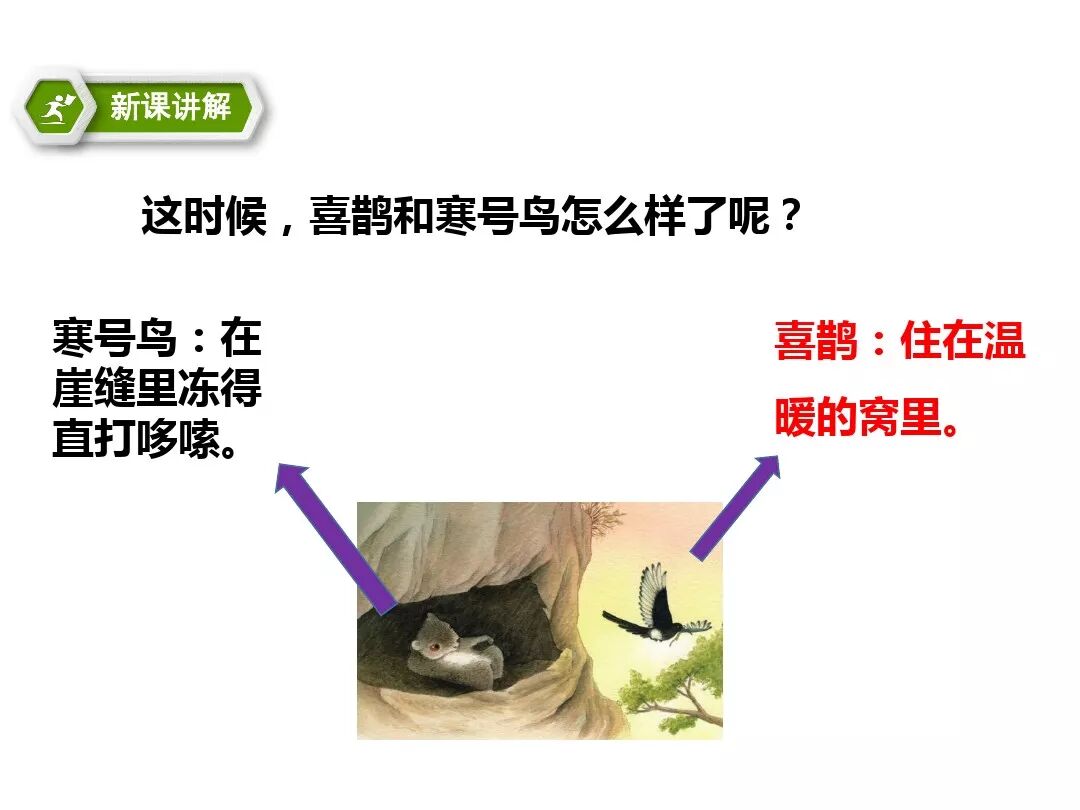 新课讲解

这时候，喜鹊和寒号鸟怎么样了呢？

寒号鸟：在崖缝里冻得直打哆嗦。

喜鹊：住在温暖的窝里。